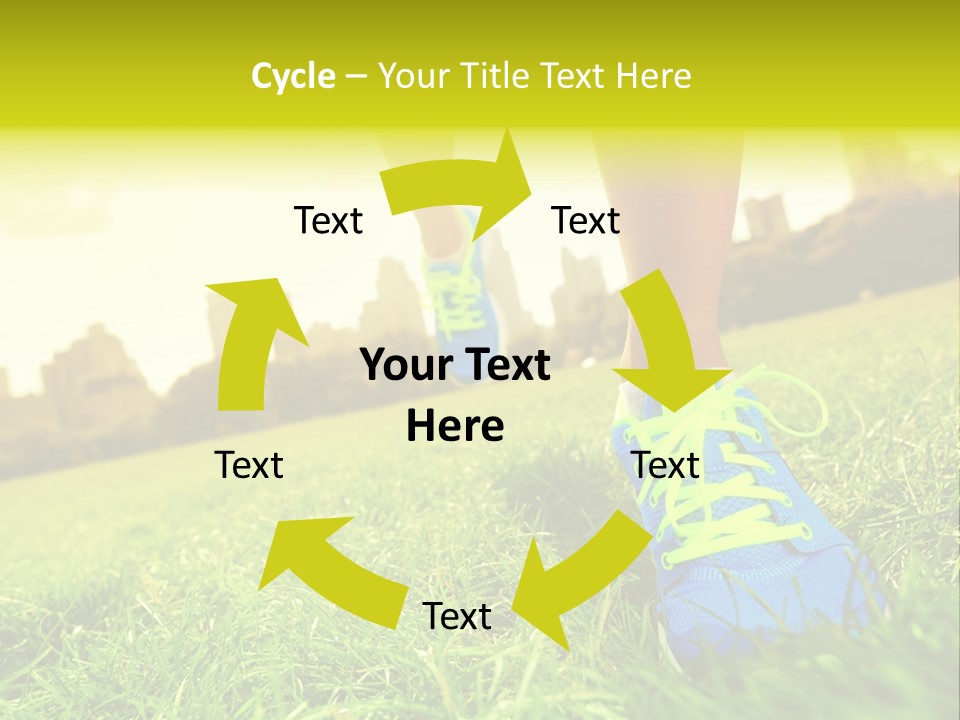 Cycle – Your Title Text Here

Text

Text

Your Text Here

Text

Text

Text